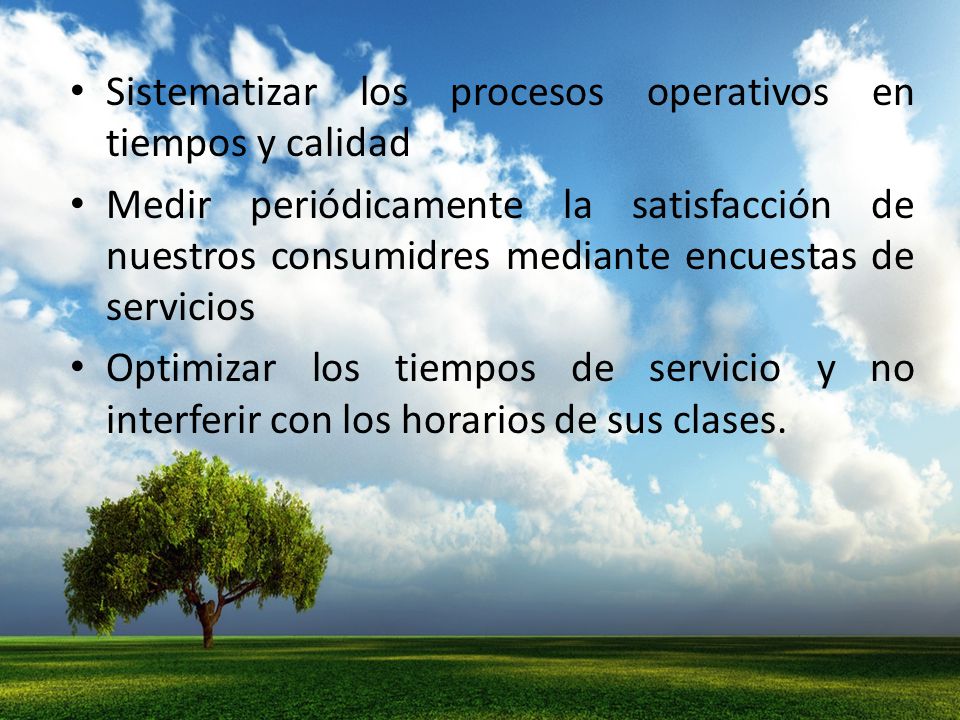 • Sistematizar los procesos operativos en tiempos y calidad

• Medir periódicamente la satisfacción de nuestros consumidres mediante encuestas de servicios

• Optimizar los tiempos de servicio y no interferir con los horarios de sus clases.